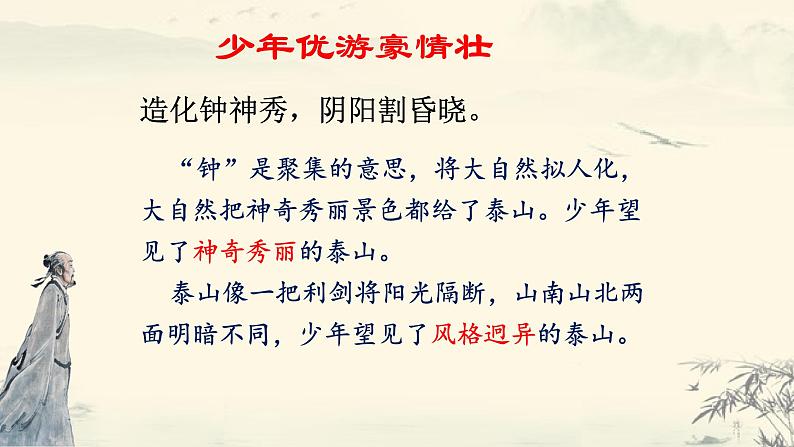 少年优游豪情壮

造化钟神秀，阴阳割昏晓。

“钟”是聚集的意思，将大自然拟人化，大自然把神奇秀丽景色都给了泰山。少年望见了神奇秀丽的泰山。

泰山像一把利剑将阳光隔断，山南山北两面明暗不同，少年望见了风格迥异的泰山。